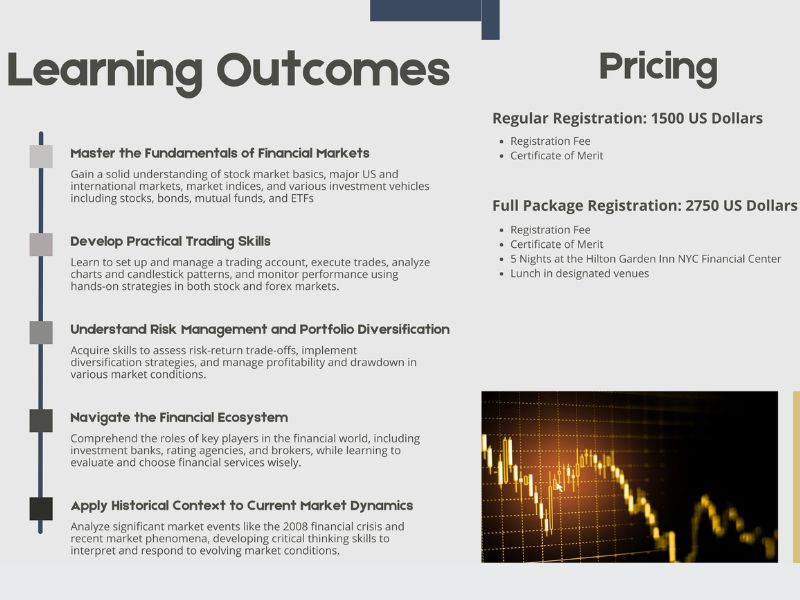 Learning Outcomes

Master the Fundamentals of Financial Markets

Gain a solid understanding of stock market basics, major US and international markets, market indices, and various investment vehicles including stocks, bonds, mutual funds, and ETFs

Develop Practical Trading Skills

Learn to set up and manage a trading account, execute trades, analyze charts and candlestick patterns, and monitor performance using hands-on strategies in both stock and forex markets.

Understand Risk Management and Portfolio Diversification

Acquire skills to assess risk-return trade-offs, implement diversification strategies, and manage profitability and drawdown in various market conditions.

Navigate the Financial Ecosystem

Comprehend the roles of key players in the financial world, including investment banks, rating agencies, and brokers, while learning to evaluate and choose financial services wisely.

Apply Historical Context to Current Market Dynamics

Analyze significant market events like the 2008 financial crisis and recent market phenomena, developing critical thinking skills to interpret and respond to evolving market conditions.

Pricing

Regular Registration: 1500 US Dollars

- Registration Fee
- Certificate of Merit

Full Package Registration: 2750 US Dollars

- Registration Fee
- Certificate of Merit
- 5 Nights at the Hilton Garden Inn NYC Financial Center
- Lunch in designated venues